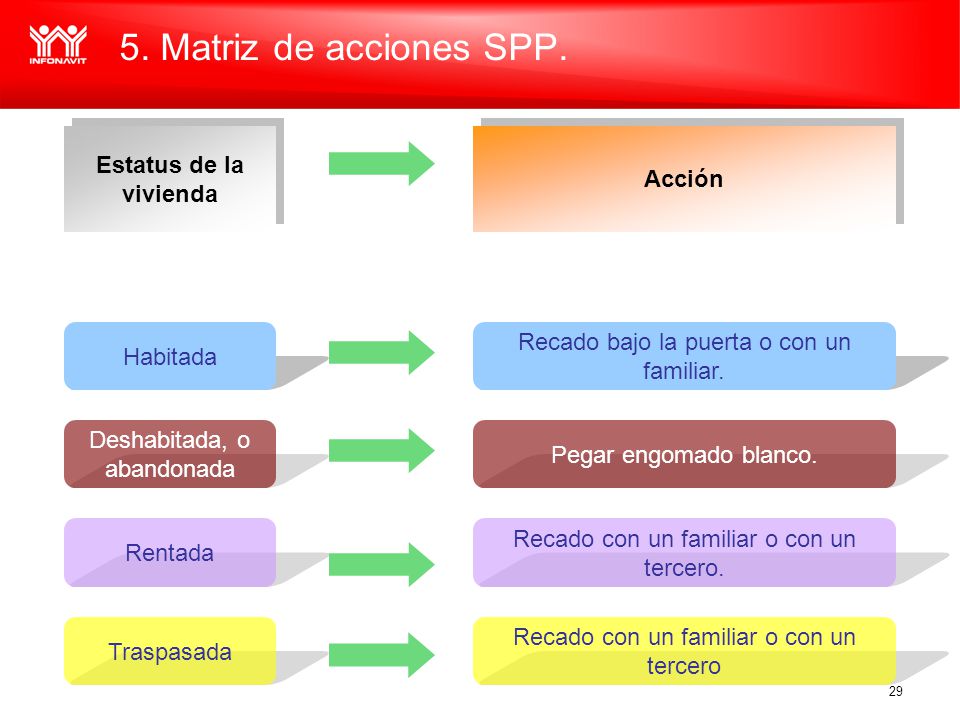 INFONAVIT

5. Matriz de acciones SPP.

Estatus de la vivienda

Acción

Habitada

Recado bajo la puerta o con un familiar.

Deshabitada, o abandonada

Pegar engomado blanco.

Rentada

Recado con un familiar o con un tercero.

Traspasada

Recado con un familiar o con un tercero

29